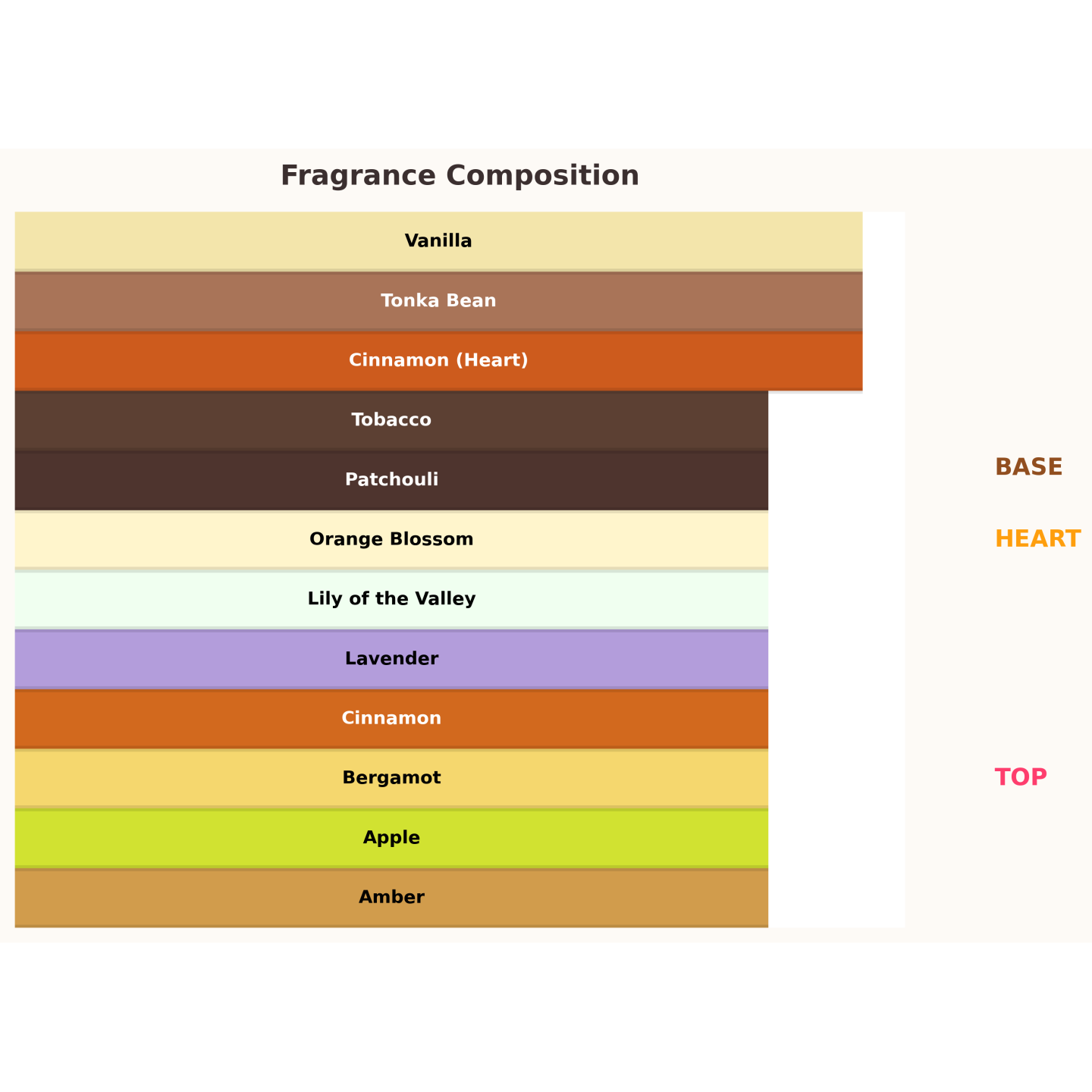 Fragrance Composition

Vanilla

Tonka Bean

Cinnamon (Heart)

Tobacco

Patchouli

Orange Blossom

Lily of the Valley

Lavender

Cinnamon

Bergamot

Apple

Amber

BASE

HEART

TOP